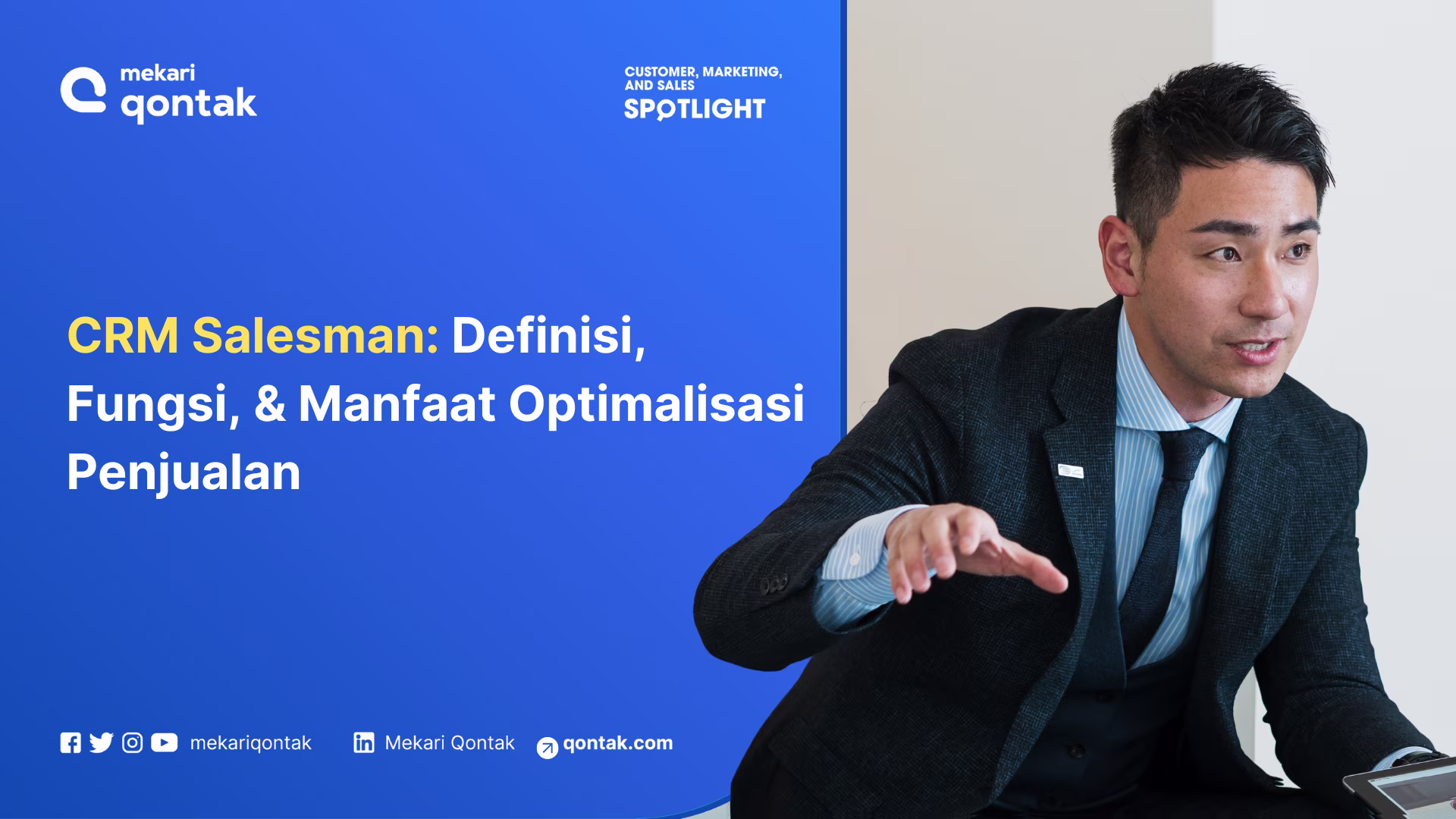 mekari qontak

CUSTOMER, MARKETING, AND SALES SPOTLIGHT

CRM Salesman: Definisi, Fungsi, & Manfaat Optimalisasi Penjualan

mekariqontak Mekari Qontak qontak.com